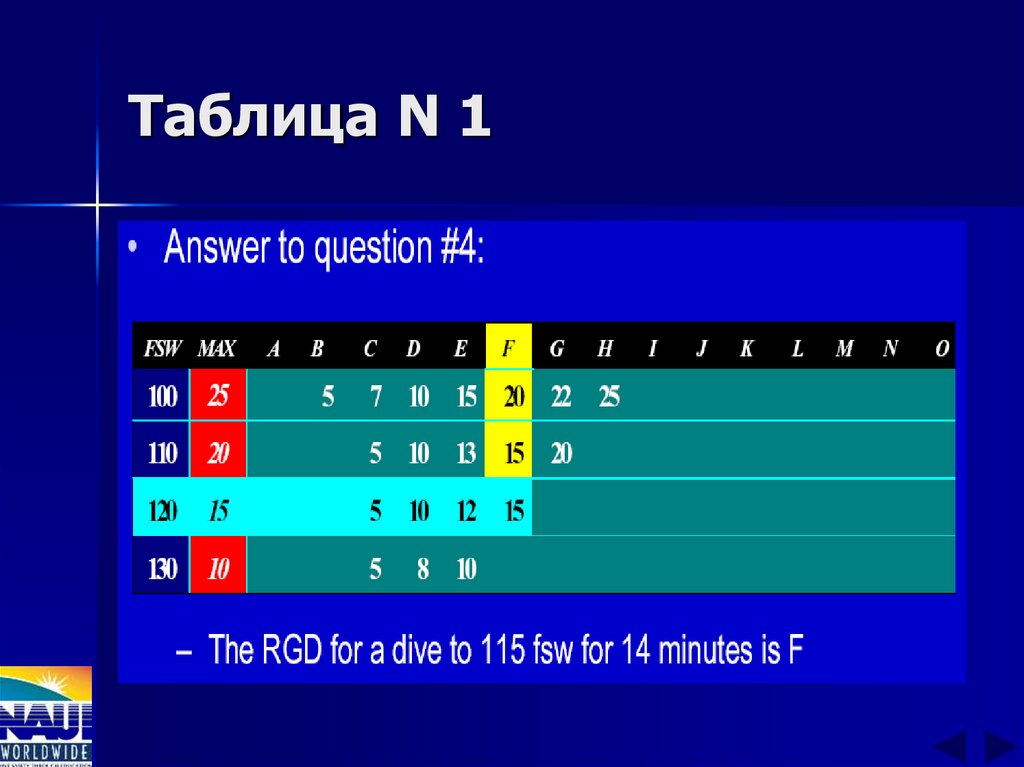 Таблица N 1

• Answer to question #4:

| FSW | MAX | A | B | C | D | E | F | G | H | I | J | K | L | M | N | O |
|---|---|---|---|---|---|---|---|---|---|---|---|---|---|---|---|---|
| 100 | 25 | | 5 | 7 | 10 | 15 | 20 | 22 | 25 | | | | | | | |
| 110 | 20 | | | 5 | 10 | 13 | 15 | 20 | | | | | | | | |
| 120 | 15 | | | 5 | 10 | 12 | 15 | | | | | | | | | |
| 130 | 10 | | | 5 | 8 | 10 | | | | | | | | | | |

– The RGD for a dive to 115 fsw for 14 minutes is F

NAUI WORLDWIDE